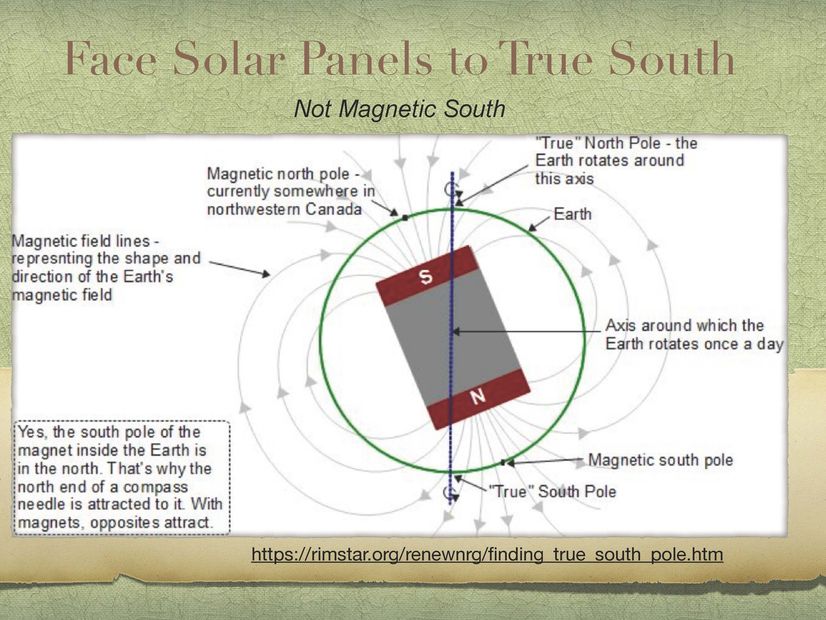 Face Solar Panels to True South

Not Magnetic South

Magnetic north pole - currently somewhere in northwestern Canada

"True" North Pole - the Earth rotates around this axis

Earth

Magnetic field lines - represnting the shape and direction of the Earth's magnetic field

S

N

Axis around which the Earth rotates once a day

Yes, the south pole of the magnet inside the Earth is in the north. That's why the north end of a compass needle is attracted to it. With magnets, opposites attract.

Magnetic south pole

"True" South Pole

https://rimstar.org/renewnrg/finding_true_south_pole.htm